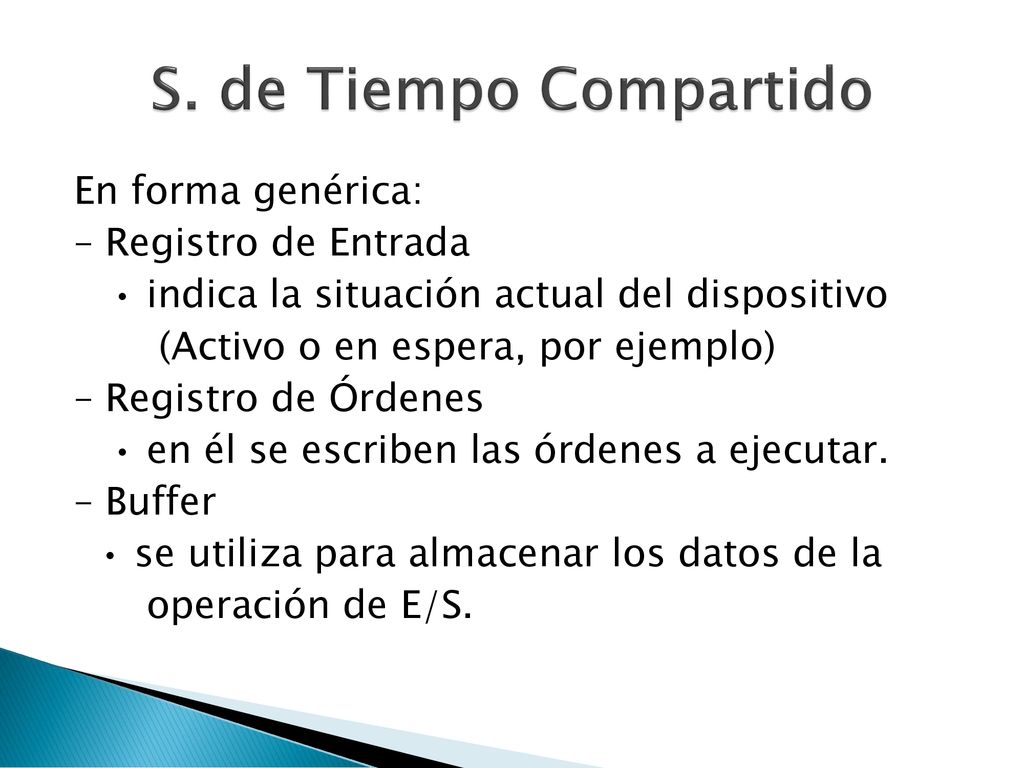 S. de Tiempo Compartido

En forma genérica:
– Registro de Entrada
• indica la situación actual del dispositivo (Activo o en espera, por ejemplo)
– Registro de Órdenes
• en él se escriben las órdenes a ejecutar.
– Buffer
• se utiliza para almacenar los datos de la operación de E/S.